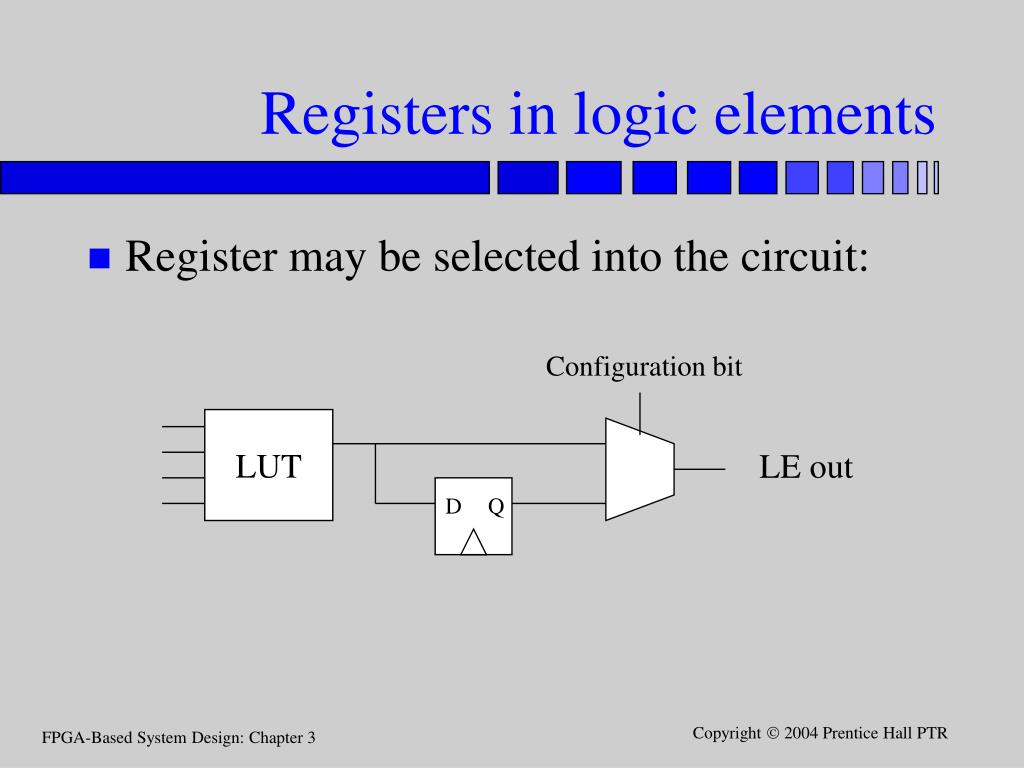 Registers in logic elements

Register may be selected into the circuit:

Configuration bit

LUT

D Q

LE out

FPGA-Based System Design: Chapter 3

Copyright © 2004 Prentice Hall PTR